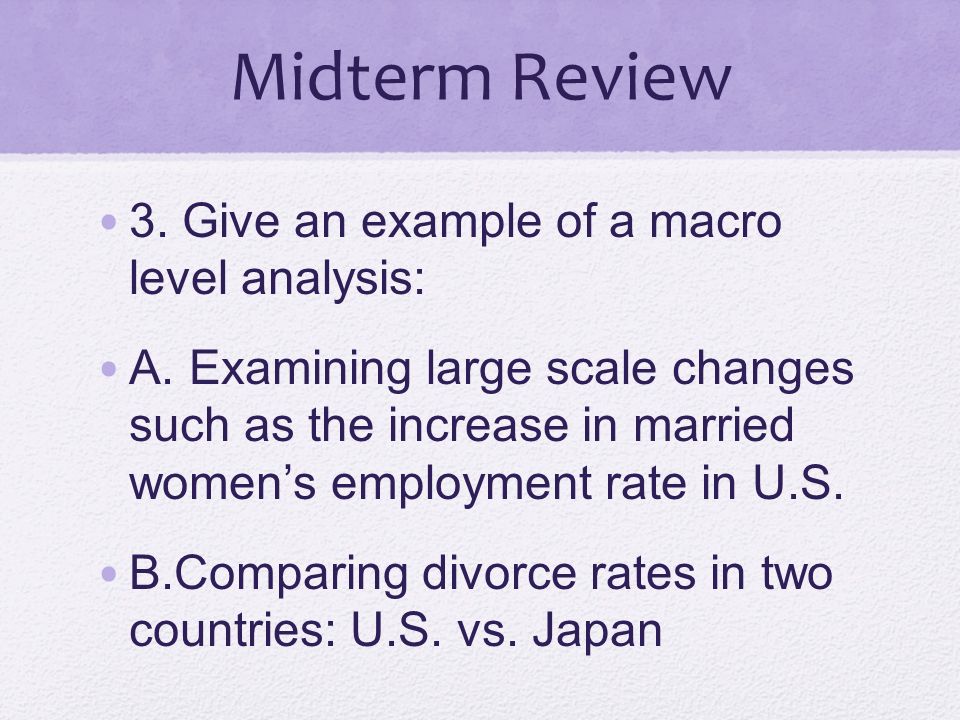 Midterm Review

• 3. Give an example of a macro level analysis:

• A. Examining large scale changes such as the increase in married women's employment rate in U.S.

• B.Comparing divorce rates in two countries: U.S. vs. Japan